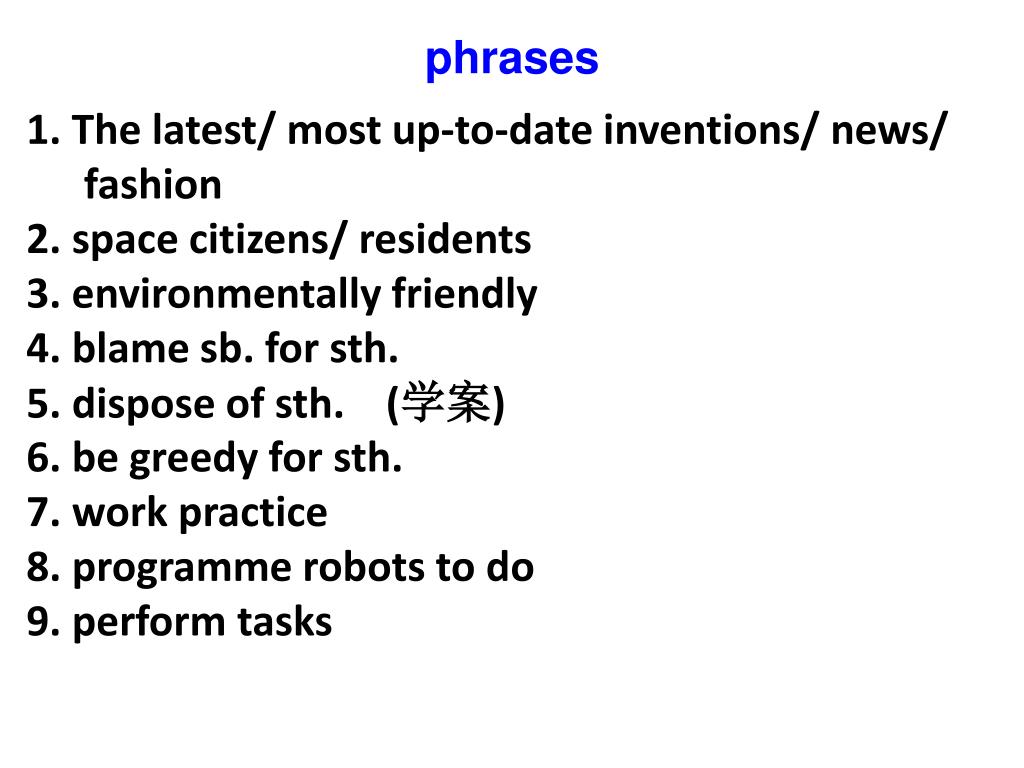 phrases

1. The latest/ most up-to-date inventions/ news/ fashion
2. space citizens/ residents
3. environmentally friendly
4. blame sb. for sth.
5. dispose of sth.   (学案)
6. be greedy for sth.
7. work practice
8. programme robots to do
9. perform tasks